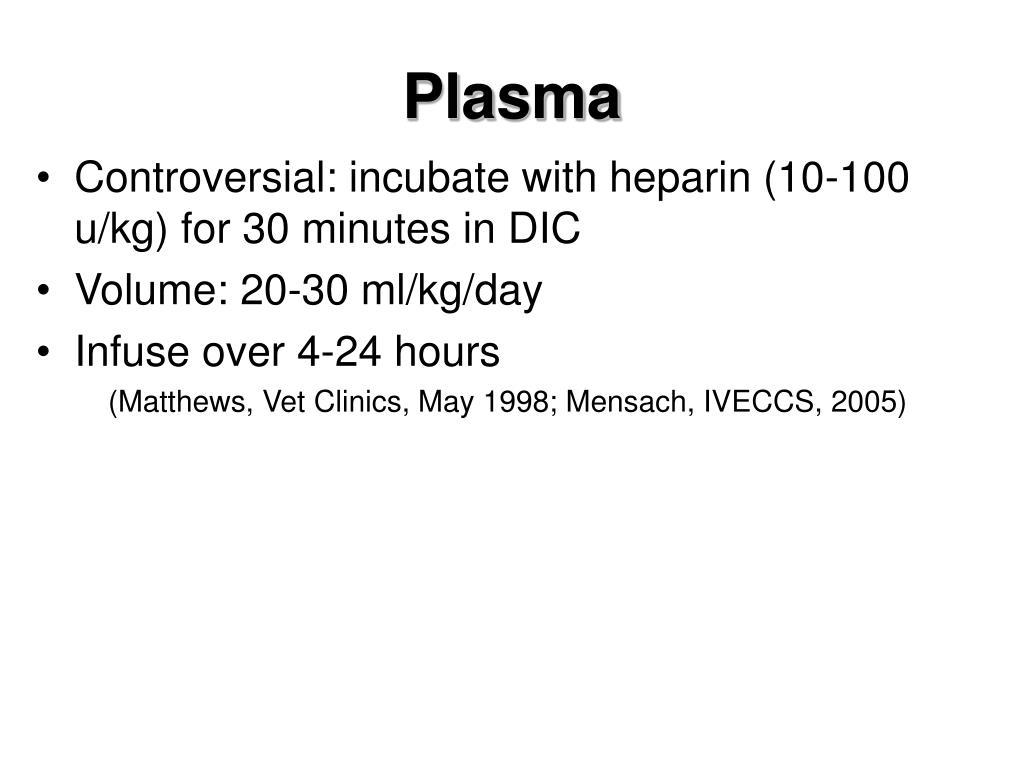 Plasma

• Controversial: incubate with heparin (10-100 u/kg) for 30 minutes in DIC
• Volume: 20-30 ml/kg/day
• Infuse over 4-24 hours

(Matthews, Vet Clinics, May 1998; Mensach, IVECCS, 2005)